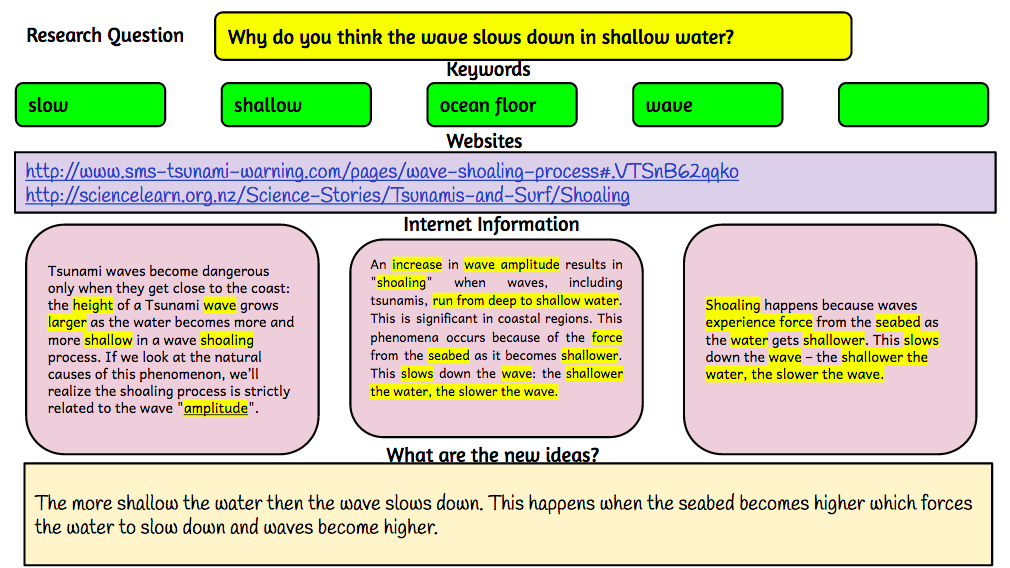 Research Question

Why do you think the wave slows down in shallow water?

Keywords

slow

shallow

ocean floor

wave

Websites

http://www.sms-tsunami-warning.com/pages/wave-shoaling-process#.VTSnB62qqko
http://sciencelearn.org.nz/Science-Stories/Tsunamis-and-Surf/Shoaling

Internet Information

Tsunami waves become dangerous only when they get close to the coast: the height of a Tsunami wave grows larger as the water becomes more and more shallow in a wave shoaling process. If we look at the natural causes of this phenomenon, we'll realize the shoaling process is strictly related to the wave "amplitude".

An increase in wave amplitude results in "shoaling" when waves, including tsunamis, run from deep to shallow water. This is significant in coastal regions. This phenomena occurs because of the force from the seabed as it becomes shallower. This slows down the wave: the shallower the water, the slower the wave.

Shoaling happens because waves experience force from the seabed as the water gets shallower. This slows down the wave – the shallower the water, the slower the wave.

What are the new ideas?

The more shallow the water then the wave slows down. This happens when the seabed becomes higher which forces the water to slow down and waves become higher.